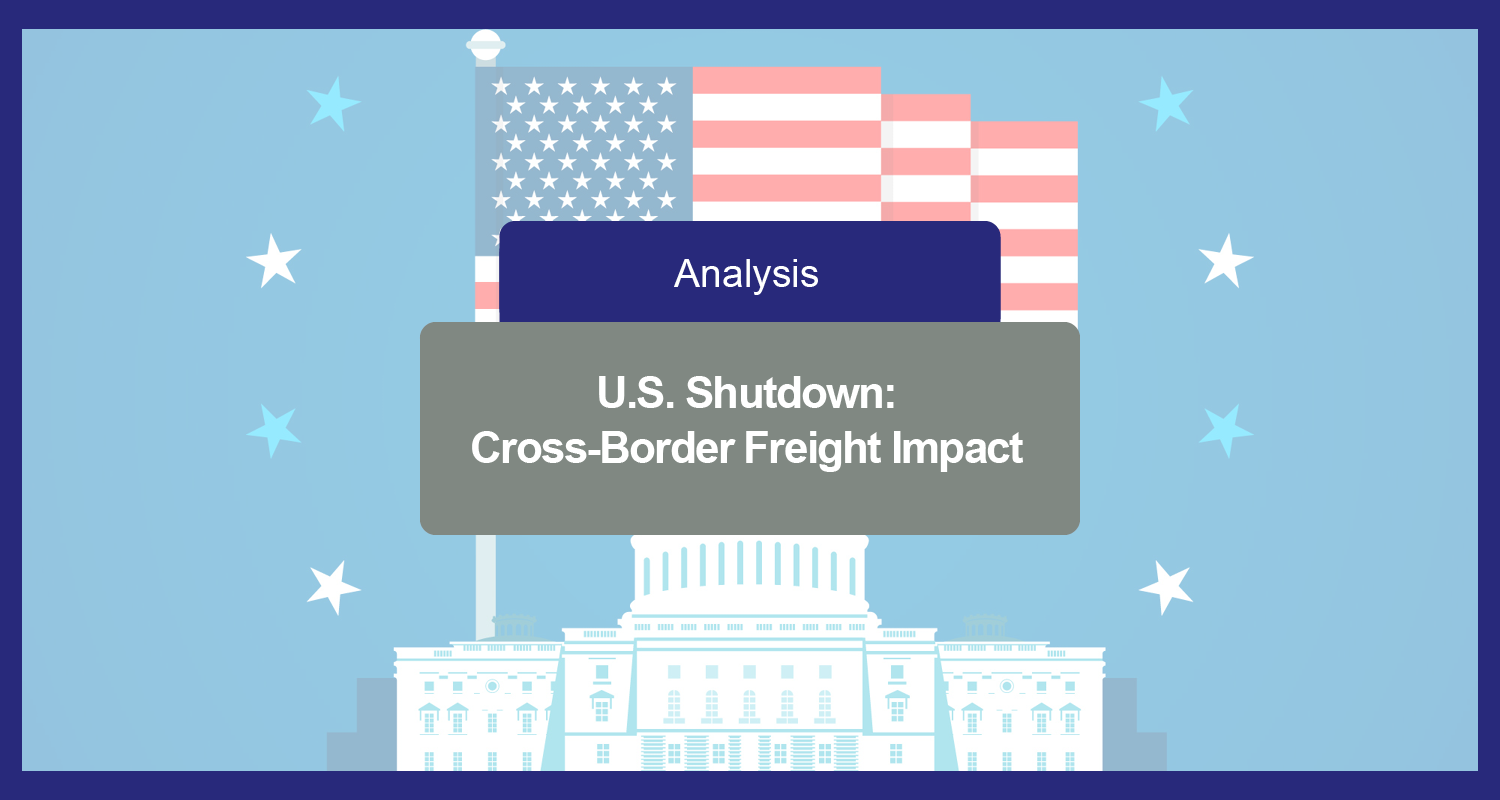 Analysis

U.S. Shutdown:
Cross-Border Freight Impact